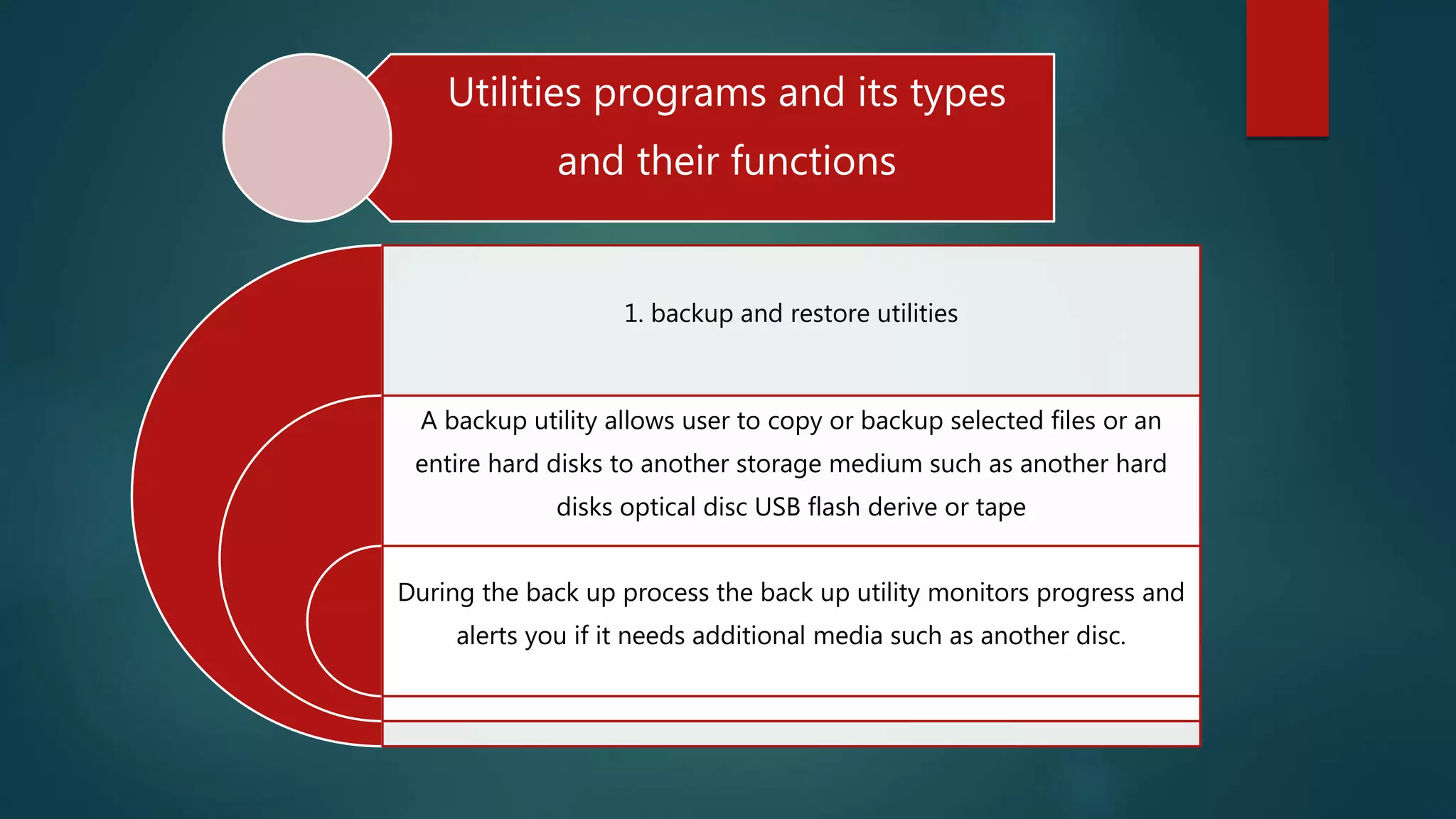 Utilities programs and its types and their functions

1. backup and restore utilities

A backup utility allows user to copy or backup selected files or an entire hard disks to another storage medium such as another hard disks optical disc USB flash derive or tape

During the back up process the back up utility monitors progress and alerts you if it needs additional media such as another disc.